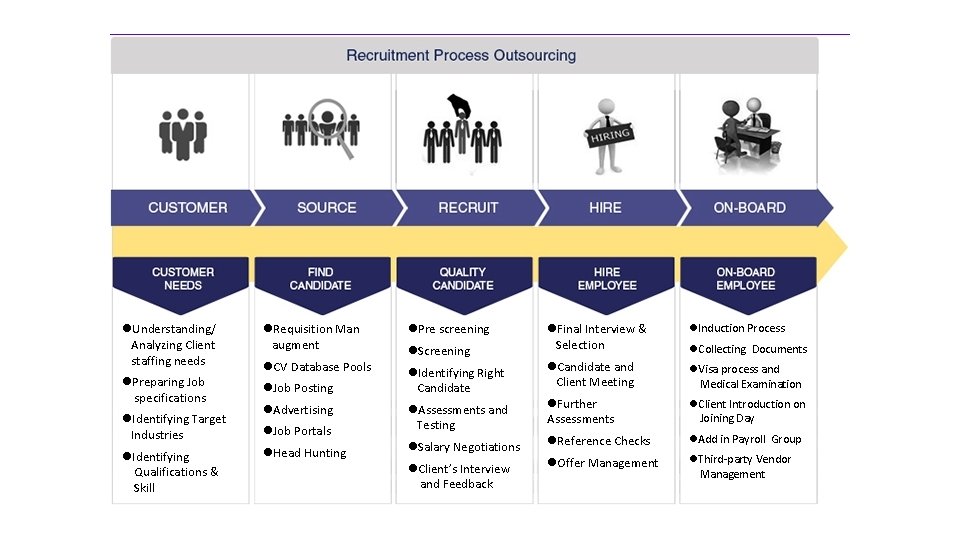 Recruitment Process Outsourcing

HIRING

CUSTOMER

SOURCE

RECRUIT

HIRE

ON-BOARD

CUSTOMER NEEDS

●Understanding/ Analyzing Client staffing needs
●Preparing Job specifications
●Identifying Target Industries
●Identifying Qualifications & Skill

FIND CANDIDATE

●Requisition Man augment
●CV Database Pools
●Job Posting
●Advertising
●Job Portals
●Head Hunting

QUALITY CANDIDATE

●Pre screening
●Screening
●Identifying Right Candidate
●Assessments and Testing
●Salary Negotiations
●Client's Interview and Feedback

HIRE EMPLOYEE

●Final Interview & Selection
●Candidate and Client Meeting
●Further Assessments
●Reference Checks
●Offer Management

ON-BOARD EMPLOYEE

●Induction Process
●Collecting Documents
●Visa process and Medical Examination
●Client Introduction on Joining Day
●Add in Payroll Group
●Third-party Vendor Management